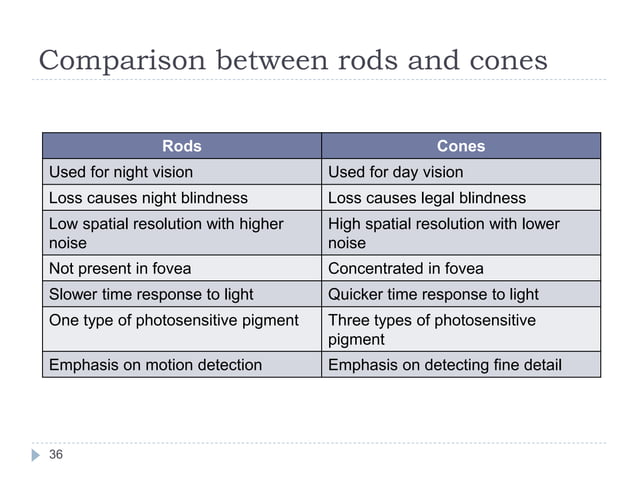 Comparison between rods and cones

| Rods | Cones |
|---|---|
| Used for night vision | Used for day vision |
| Loss causes night blindness | Loss causes legal blindness |
| Low spatial resolution with higher noise | High spatial resolution with lower noise |
| Not present in fovea | Concentrated in fovea |
| Slower time response to light | Quicker time response to light |
| One type of photosensitive pigment | Three types of photosensitive pigment |
| Emphasis on motion detection | Emphasis on detecting fine detail |

36